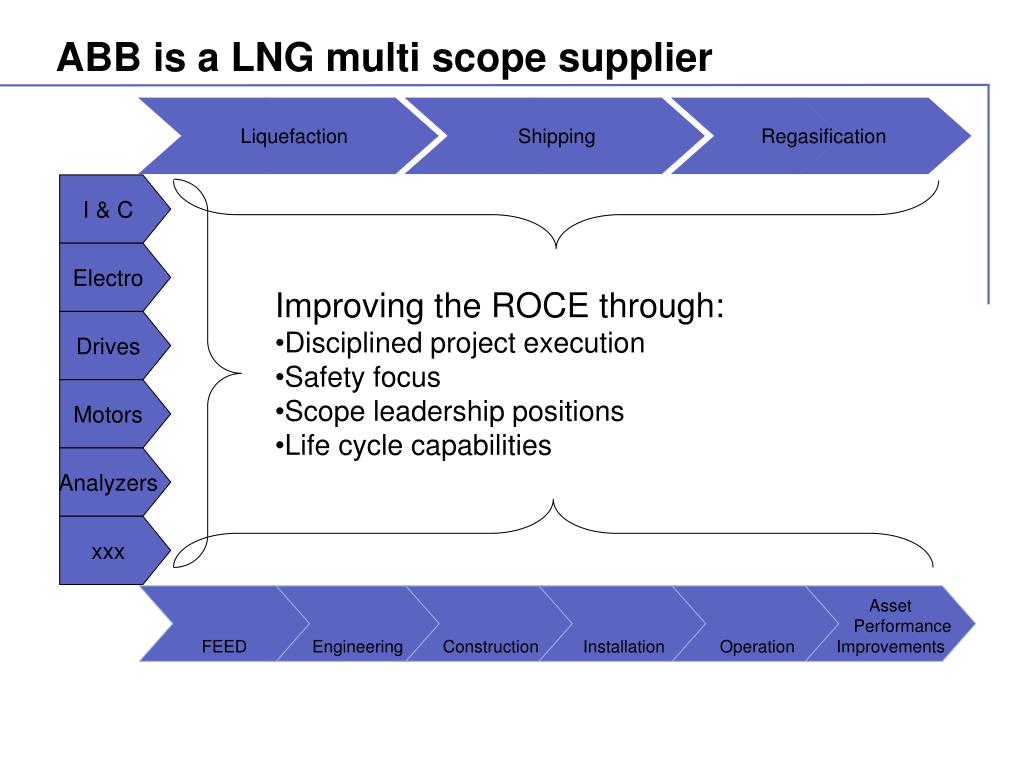 ABB is a LNG multi scope supplier

Liquefaction

Shipping

Regasification

I & C

Electro

Drives

Motors

Analyzers

xxx

Improving the ROCE through:
•Disciplined project execution
•Safety focus
•Scope leadership positions
•Life cycle capabilities

FEED

Engineering

Construction

Installation

Operation

Asset Performance Improvements